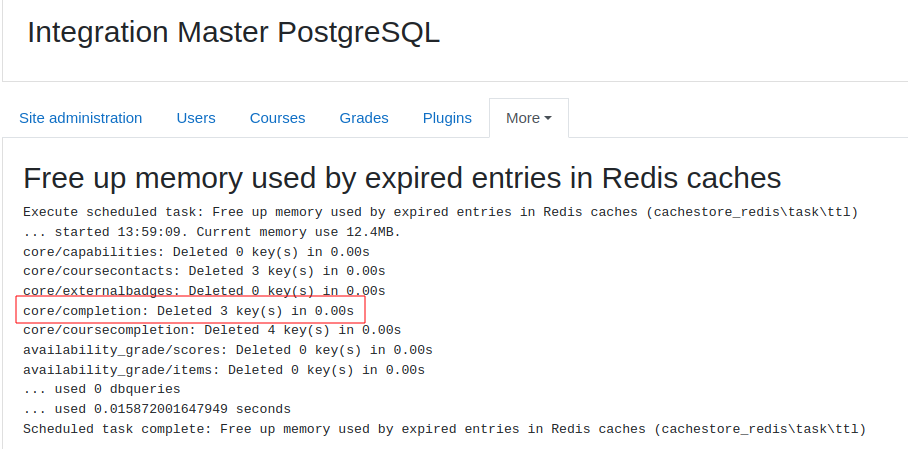 Integration Master PostgreSQL

Site administration Users Courses Grades Plugins More

Free up memory used by expired entries in Redis caches

Execute scheduled task: Free up memory used by expired entries in Redis caches (cachestore_redis\task\ttl)
... started 13:59:09. Current memory use 12.4MB.
core/capabilities: Deleted 0 key(s) in 0.00s
core/coursecontacts: Deleted 3 key(s) in 0.00s
core/externalbadges: Deleted 0 key(s) in 0.00s
core/completion: Deleted 3 key(s) in 0.00s
core/coursecompletion: Deleted 4 key(s) in 0.00s
availability_grade/scores: Deleted 0 key(s) in 0.00s
availability_grade/items: Deleted 0 key(s) in 0.00s
... used 0 dbqueries
... used 0.015872001647949 seconds
Scheduled task complete: Free up memory used by expired entries in Redis caches (cachestore_redis\task\ttl)